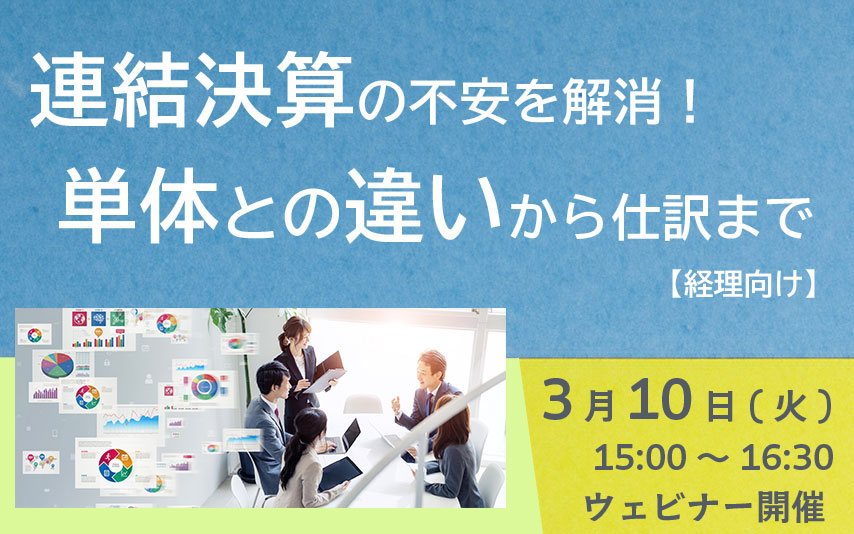 連結決算の不安を解消！

単体との違いから仕訳まで

【経理向け】

3月10日(火)

15:00 ～ 16:30

ウェビナー開催